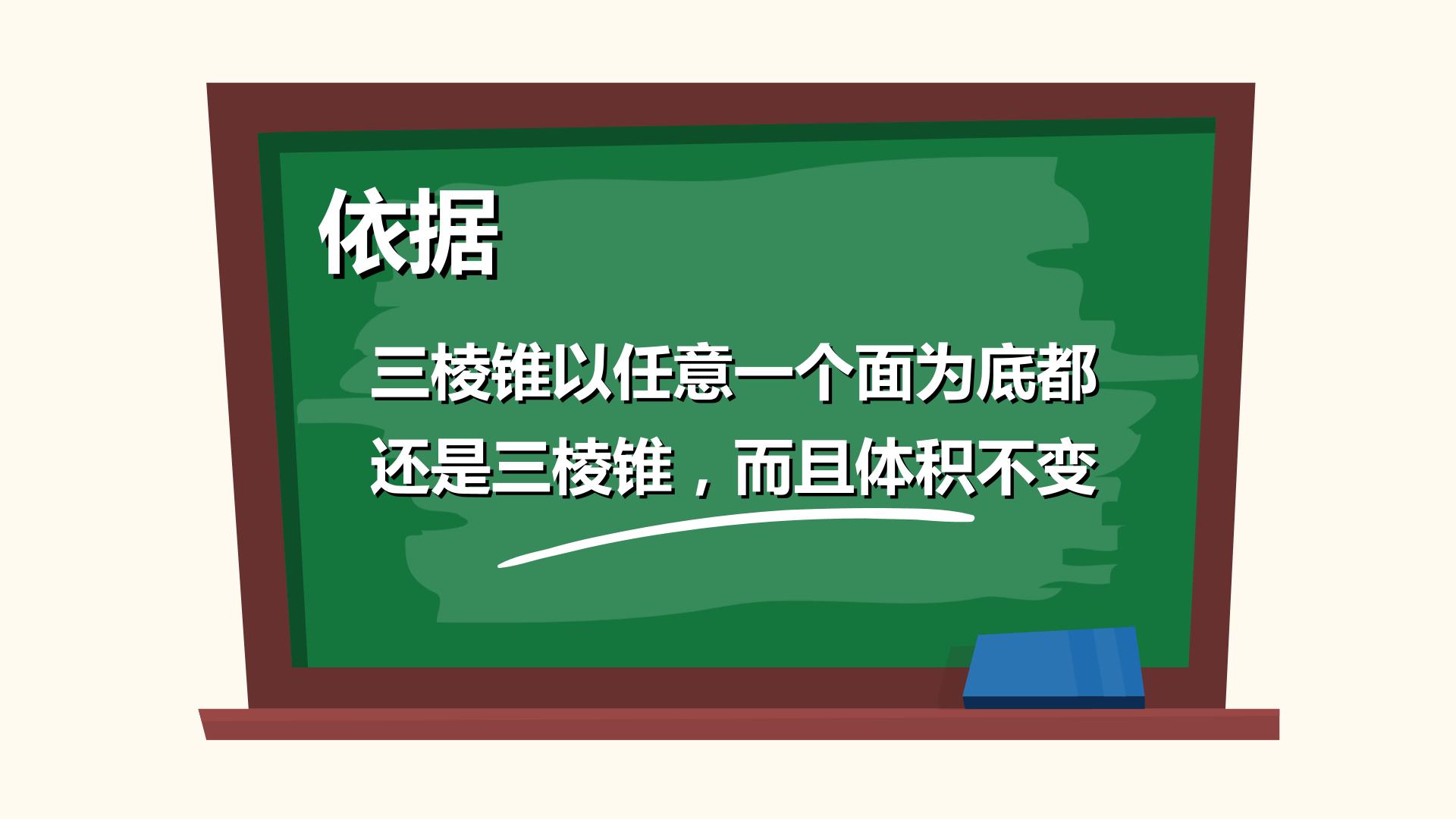 依据

三棱锥以任意一个面为底都还是三棱锥，而且体积不变